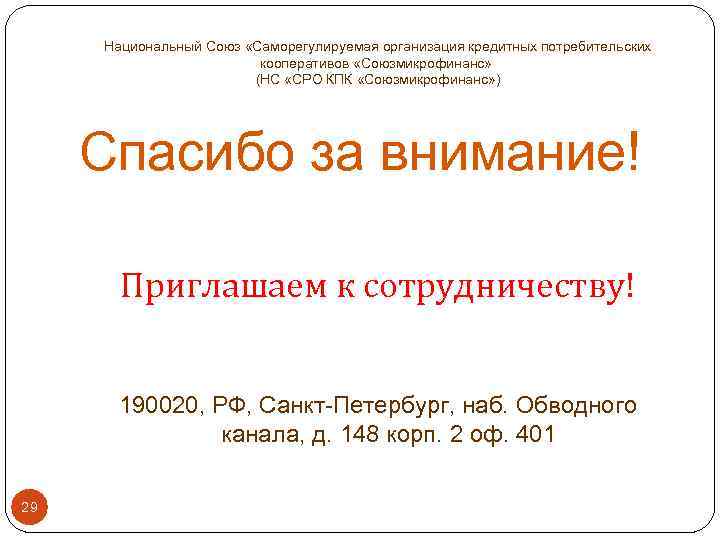 Национальный Союз «Саморегулируемая организация кредитных потребительских кооперативов «Союзмикрофинанс» (НС «СРО КПК «Союзмикрофинанс»)

Спасибо за внимание!

Приглашаем к сотрудничеству!

190020, РФ, Санкт-Петербург, наб. Обводного канала, д. 148 корп. 2 оф. 401

29